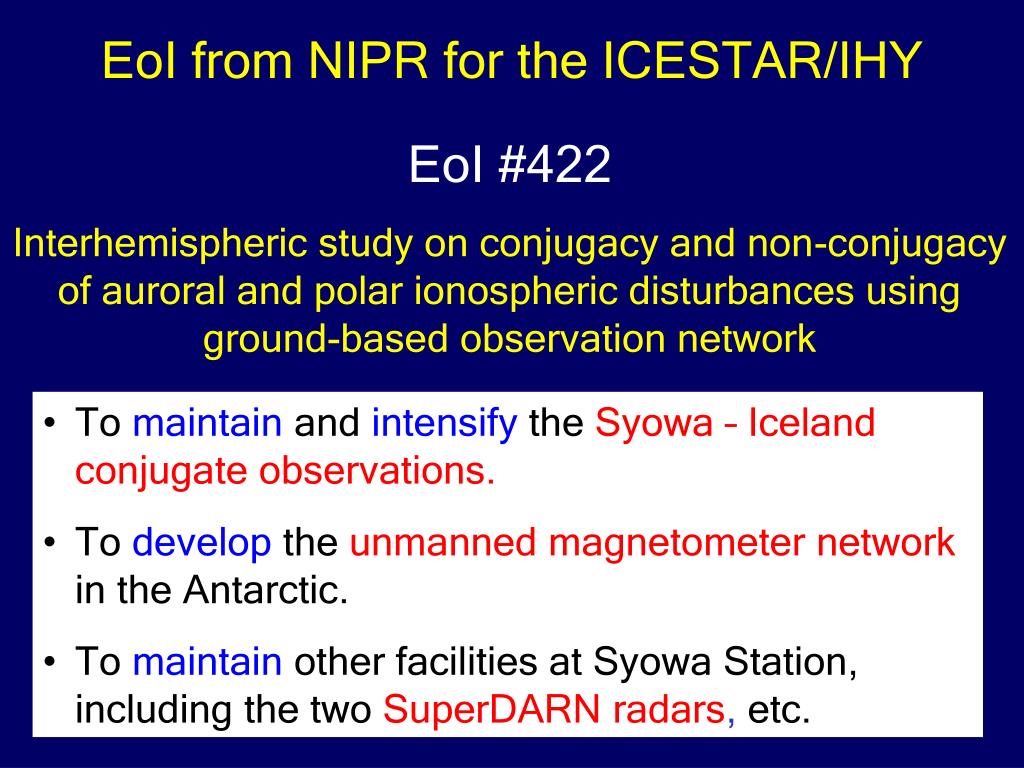 EoI from NIPR for the ICESTAR/IHY

EoI #422

Interhemispheric study on conjugacy and non-conjugacy of auroral and polar ionospheric disturbances using ground-based observation network

• To maintain and intensify the Syowa – Iceland conjugate observations.

• To develop the unmanned magnetometer network in the Antarctic.

• To maintain other facilities at Syowa Station, including the two SuperDARN radars, etc.